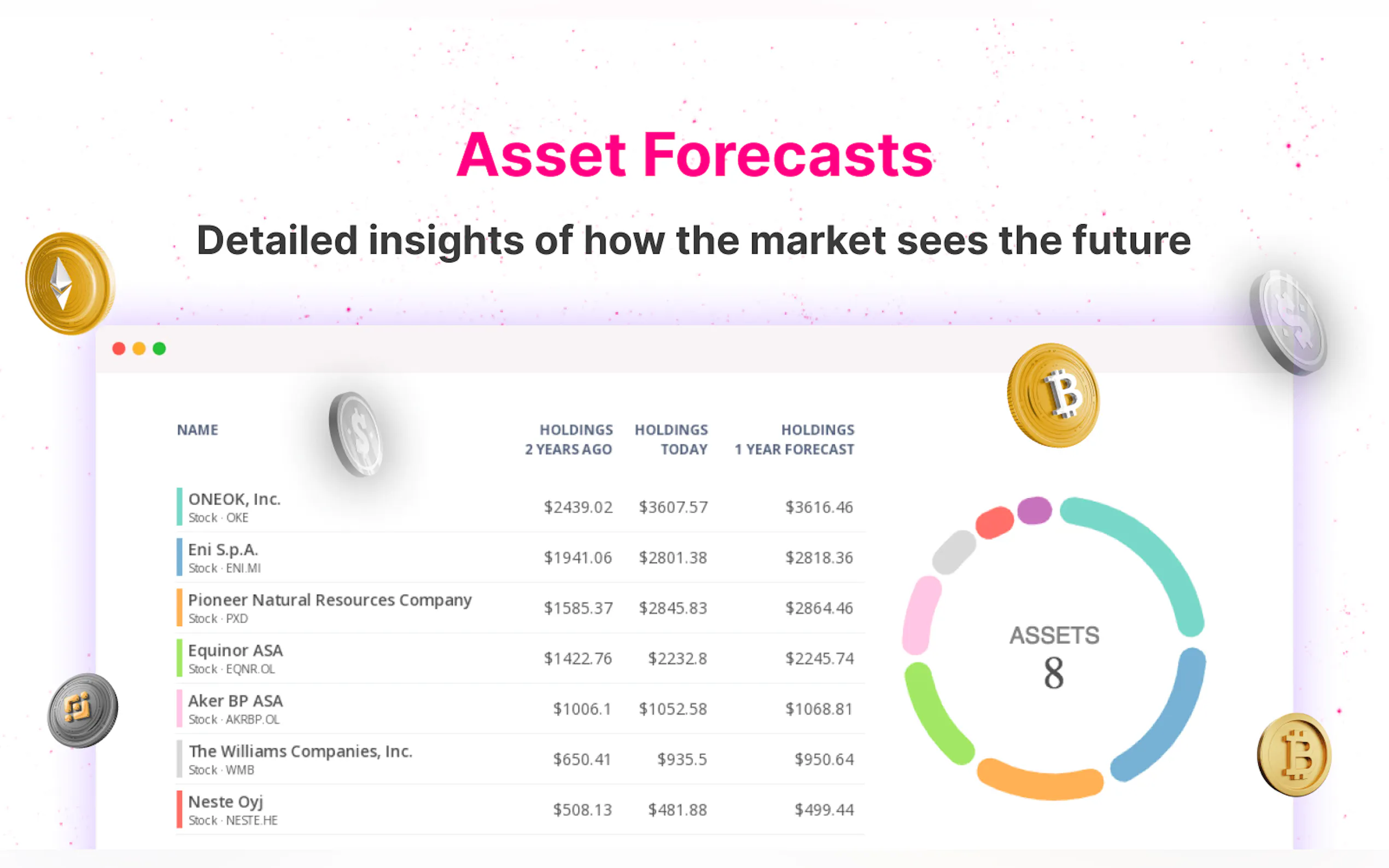 Asset Forecasts

Detailed insights of how the market sees the future

| NAME | HOLDINGS 2 YEARS AGO | HOLDINGS TODAY | HOLDINGS 1 YEAR FORECAST |
|---|---|---|---|
| ONEOK, Inc. Stock · OKE | $2439.02 | $3607.57 | $3616.46 |
| Eni S.p.A. Stock · ENI.MI | $1941.06 | $2801.38 | $2818.36 |
| Pioneer Natural Resources Company Stock · PXD | $1585.37 | $2845.83 | $2864.46 |
| Equinor ASA Stock · EQNR.OL | $1422.76 | $2232.8 | $2245.74 |
| Aker BP ASA Stock · AKRBP.OL | $1006.1 | $1052.58 | $1068.81 |
| The Williams Companies, Inc. Stock · WMB | $650.41 | $935.5 | $950.64 |
| Neste Oyj Stock · NESTE.HE | $508.13 | $481.88 | $499.44 |

ASSETS
8